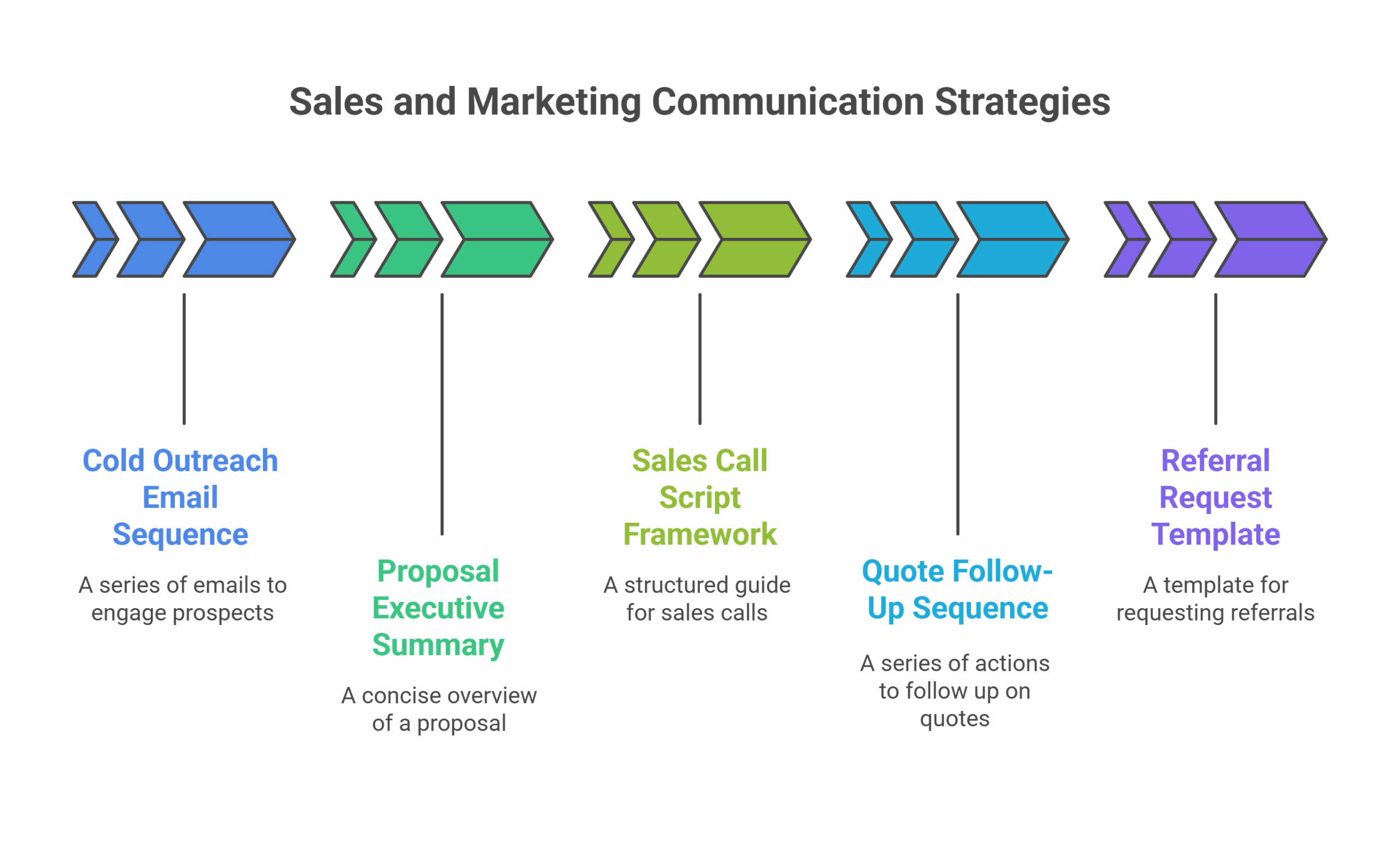 Sales and Marketing Communication Strategies

Cold Outreach Email Sequence

A series of emails to engage prospects

Proposal Executive Summary

A concise overview of a proposal

Sales Call Script Framework

A structured guide for sales calls

Quote Follow-Up Sequence

A series of actions to follow up on quotes

Referral Request Template

A template for requesting referrals